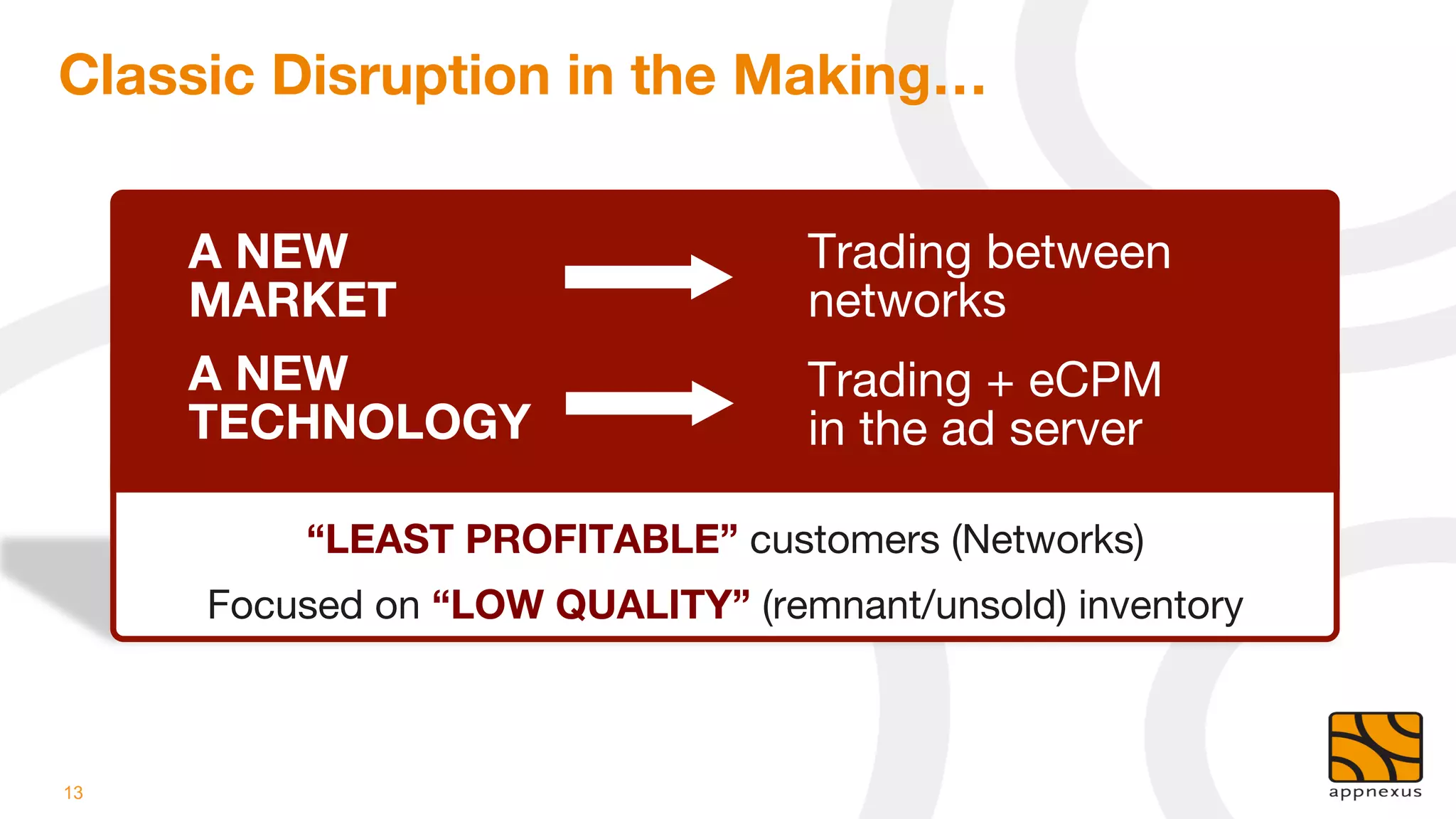 Classic Disruption in the Making…

A NEW MARKET

Trading between networks

A NEW TECHNOLOGY

Trading + eCPM in the ad server

“LEAST PROFITABLE” customers (Networks)

Focused on “LOW QUALITY” (remnant/unsold) inventory

13

appnexus